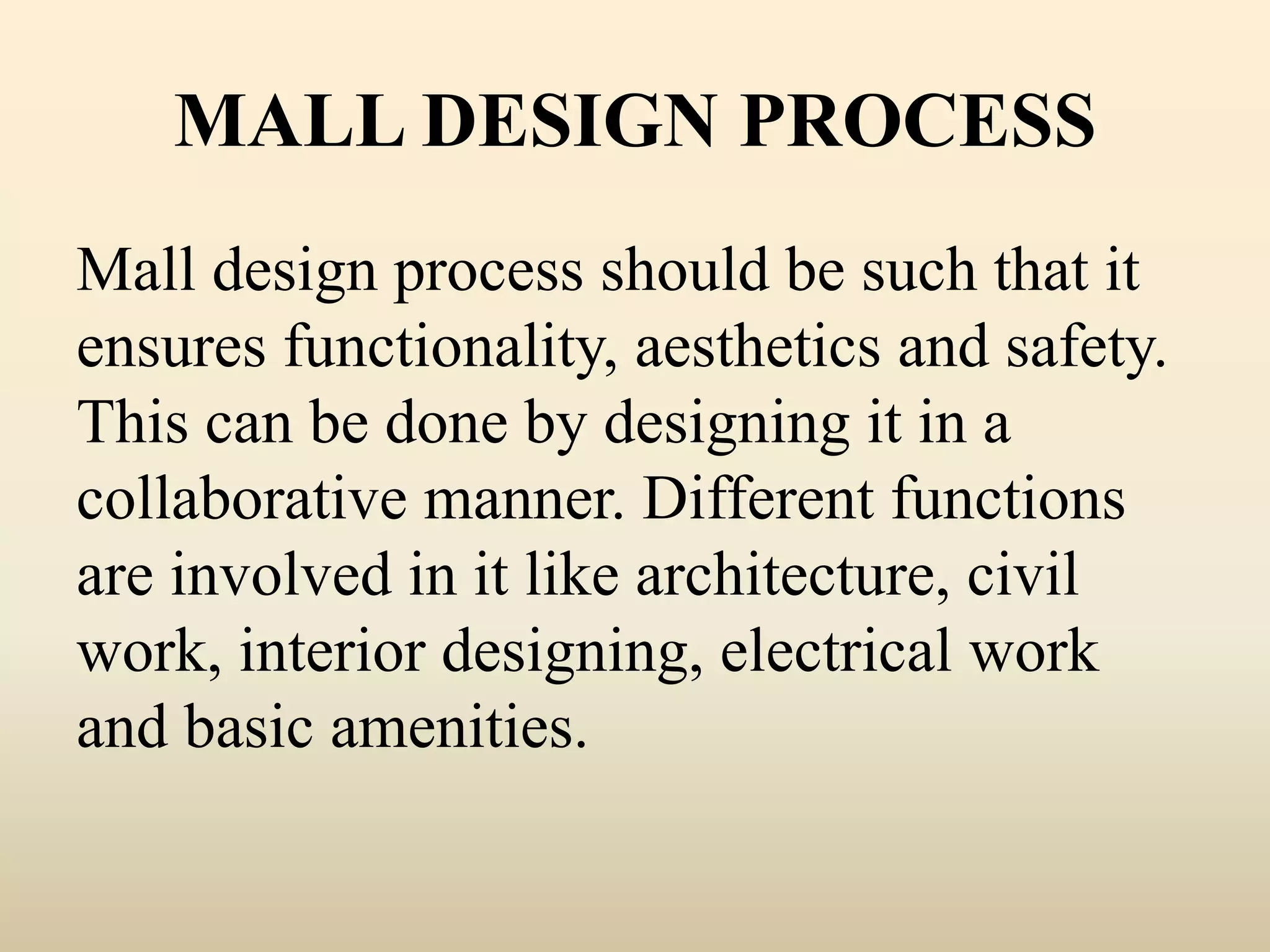 MALL DESIGN PROCESS

Mall design process should be such that it ensures functionality, aesthetics and safety. This can be done by designing it in a collaborative manner. Different functions are involved in it like architecture, civil work, interior designing, electrical work and basic amenities.